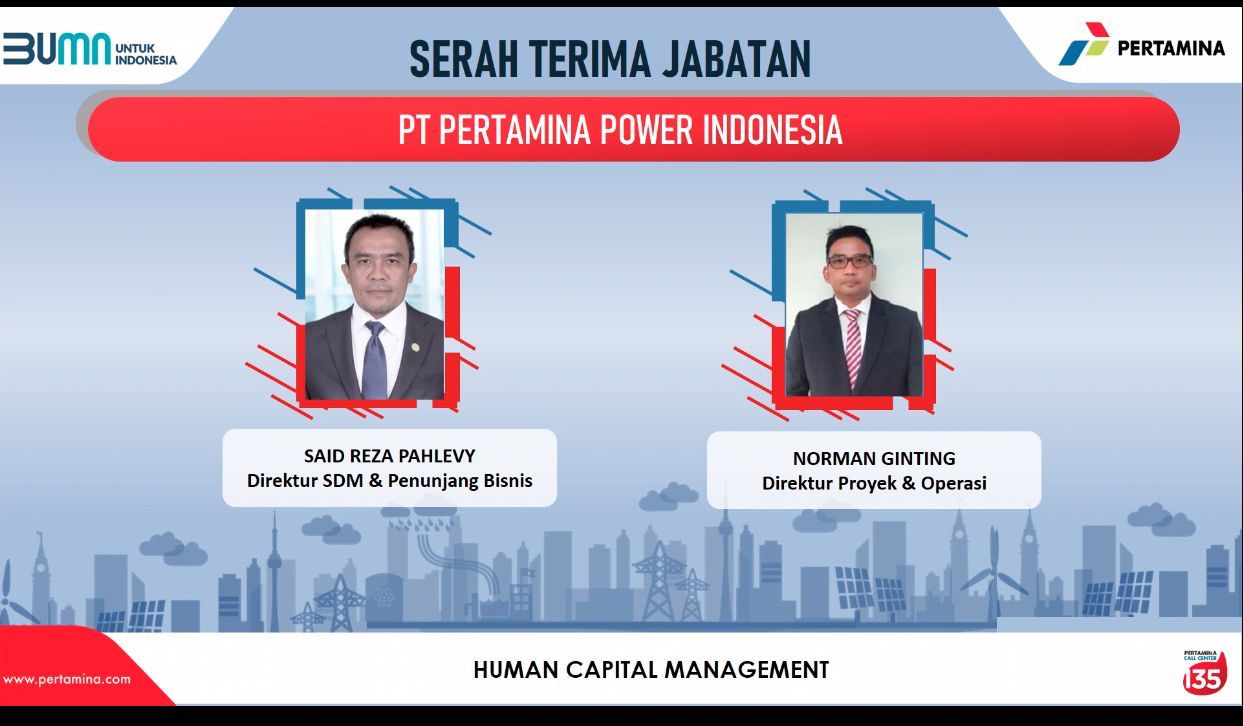 BUMN UNTUK INDONESIA

SERAH TERIMA JABATAN

PERTAMINA

PT PERTAMINA POWER INDONESIA

SAID REZA PAHLEVY
Direktur SDM & Penunjang Bisnis

NORMAN GINTING
Direktur Proyek & Operasi

www.pertamina.com

HUMAN CAPITAL MANAGEMENT

PERTAMINA CALL CENTER 135